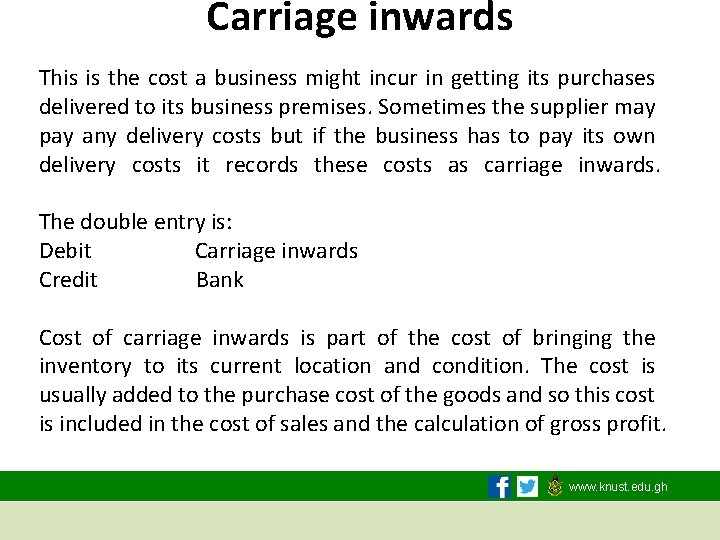 Carriage inwards

This is the cost a business might incur in getting its purchases delivered to its business premises. Sometimes the supplier may pay any delivery costs but if the business has to pay its own delivery costs it records these costs as carriage inwards.

The double entry is:
Debit Carriage inwards
Credit Bank

Cost of carriage inwards is part of the cost of bringing the inventory to its current location and condition. The cost is usually added to the purchase cost of the goods and so this cost is included in the cost of sales and the calculation of gross profit.

www.knust.edu.gh